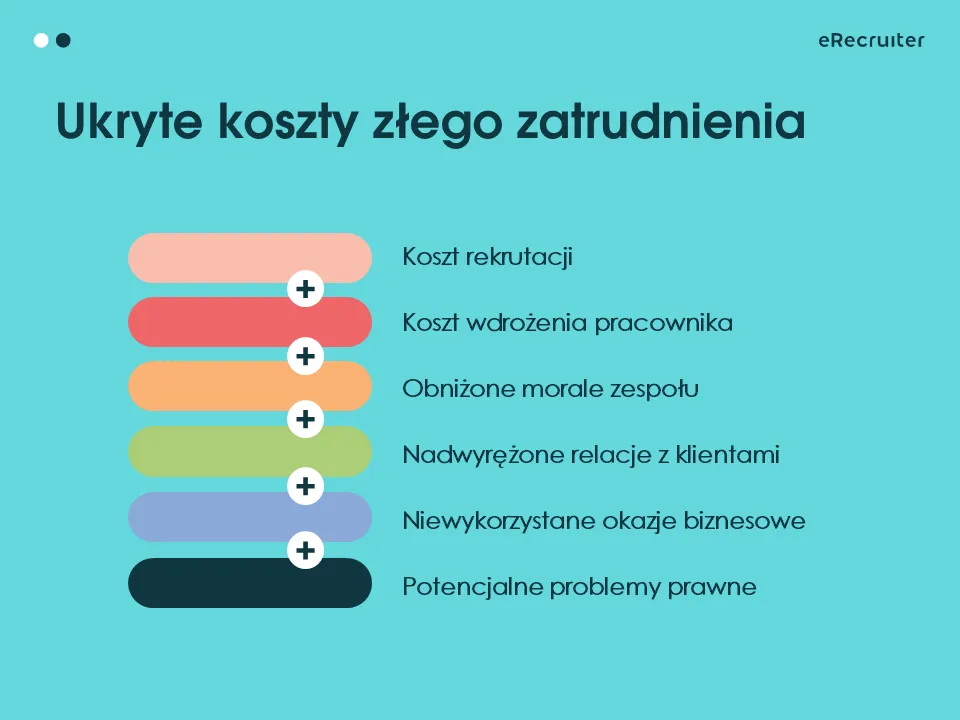 eRecruiter

Ukryte koszty złego zatrudnienia

Koszt rekrutacji
+
Koszt wdrożenia pracownika
+
Obniżone morale zespołu
+
Nadwyrężone relacje z klientami
+
Niewykorzystane okazje biznesowe
+
Potencjalne problemy prawne